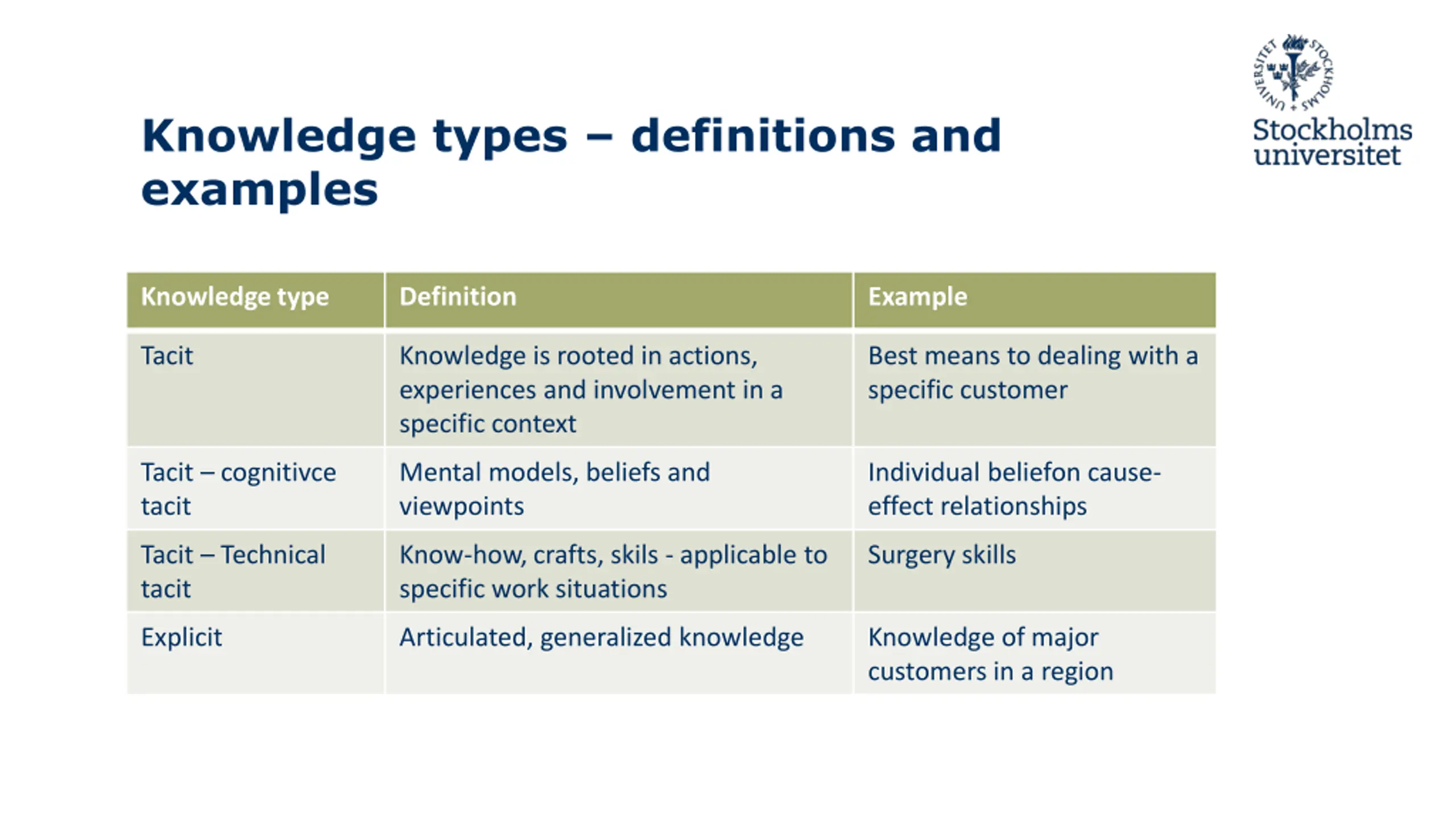 STOCKHOLMS UNIVERSITET

Stockholms universitet

Knowledge types – definitions and examples

| Knowledge type | Definition | Example |
|---|---|---|
| Tacit | Knowledge is rooted in actions, experiences and involvement in a specific context | Best means to dealing with a specific customer |
| Tacit – cognitivce tacit | Mental models, beliefs and viewpoints | Individual beliefon cause-effect relationships |
| Tacit – Technical tacit | Know-how, crafts, skils - applicable to specific work situations | Surgery skills |
| Explicit | Articulated, generalized knowledge | Knowledge of major customers in a region |